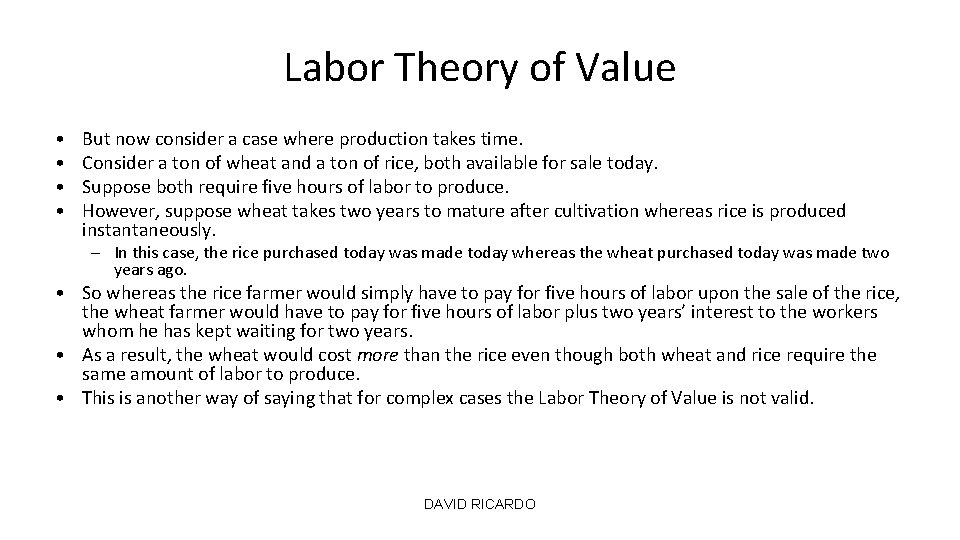 Labor Theory of Value

• But now consider a case where production takes time.
• Consider a ton of wheat and a ton of rice, both available for sale today.
• Suppose both require five hours of labor to produce.
• However, suppose wheat takes two years to mature after cultivation whereas rice is produced instantaneously.
– In this case, the rice purchased today was made today whereas the wheat purchased today was made two years ago.
• So whereas the rice farmer would simply have to pay for five hours of labor upon the sale of the rice, the wheat farmer would have to pay for five hours of labor plus two years' interest to the workers whom he has kept waiting for two years.
• As a result, the wheat would cost more than the rice even though both wheat and rice require the same amount of labor to produce.
• This is another way of saying that for complex cases the Labor Theory of Value is not valid.

DAVID RICARDO